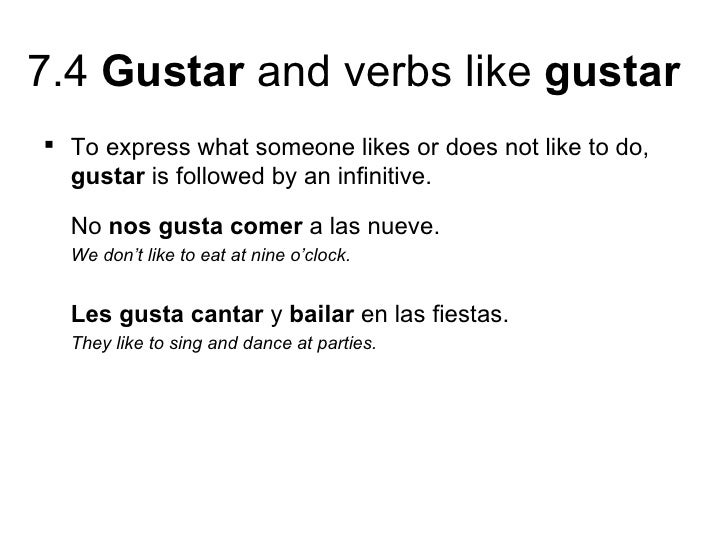 7.4 Gustar and verbs like gustar

▪ To express what someone likes or does not like to do, gustar is followed by an infinitive.

No nos gusta comer a las nueve.
We don't like to eat at nine o'clock.

Les gusta cantar y bailar en las fiestas.
They like to sing and dance at parties.